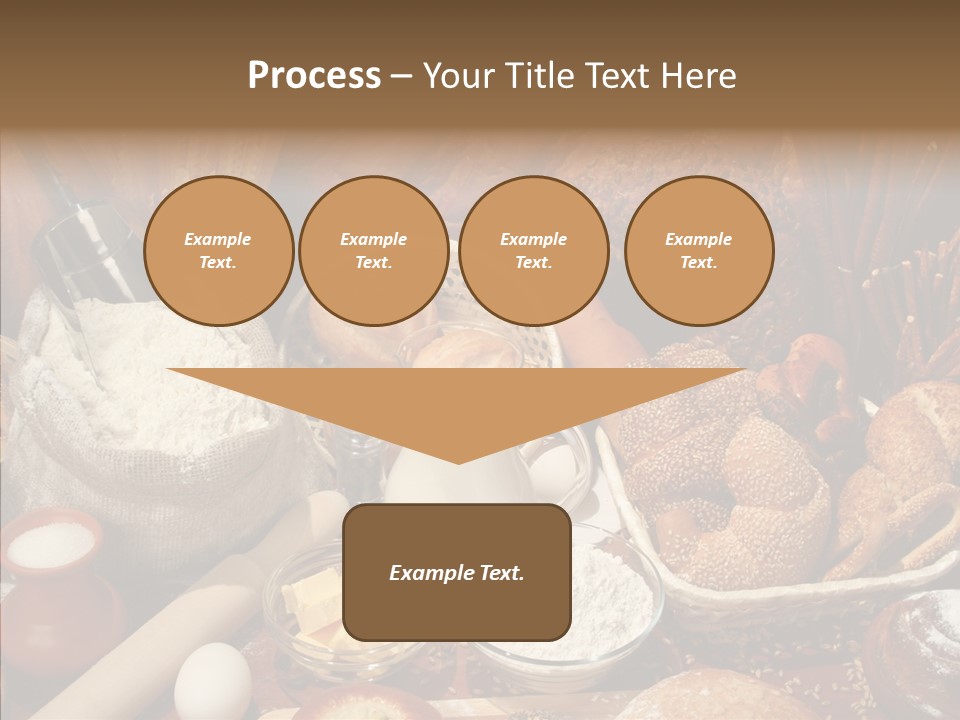 Process – Your Title Text Here

Example Text.

Example Text.

Example Text.

Example Text.

Example Text.